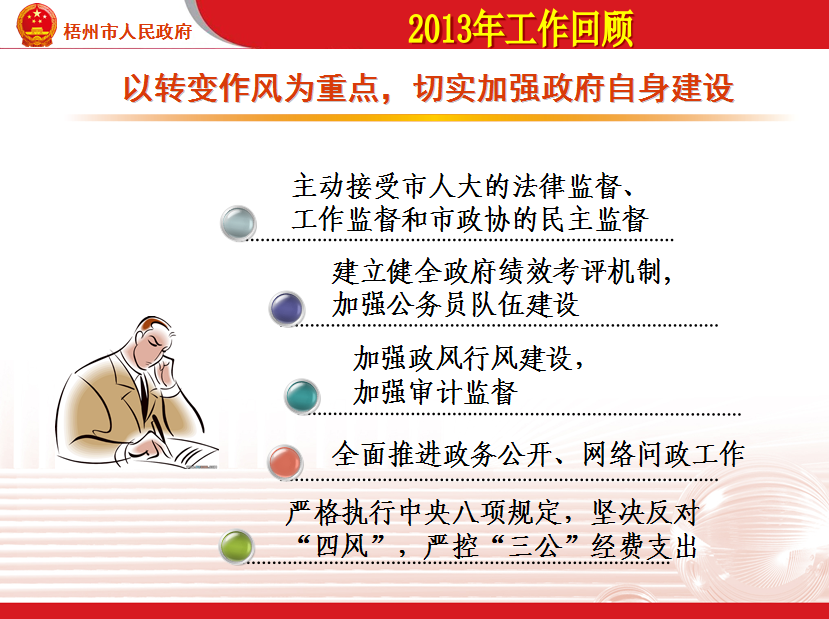 梧州市人民政府

2013年工作回顾

以转变作风为重点，切实加强政府自身建设

主动接受市人大的法律监督、工作监督和市政协的民主监督

建立健全政府绩效考评机制，加强公务员队伍建设

加强政风行风建设，加强审计监督

全面推进政务公开、网络问政工作

严格执行中央八项规定，坚决反对“四风”，严控“三公”经费支出